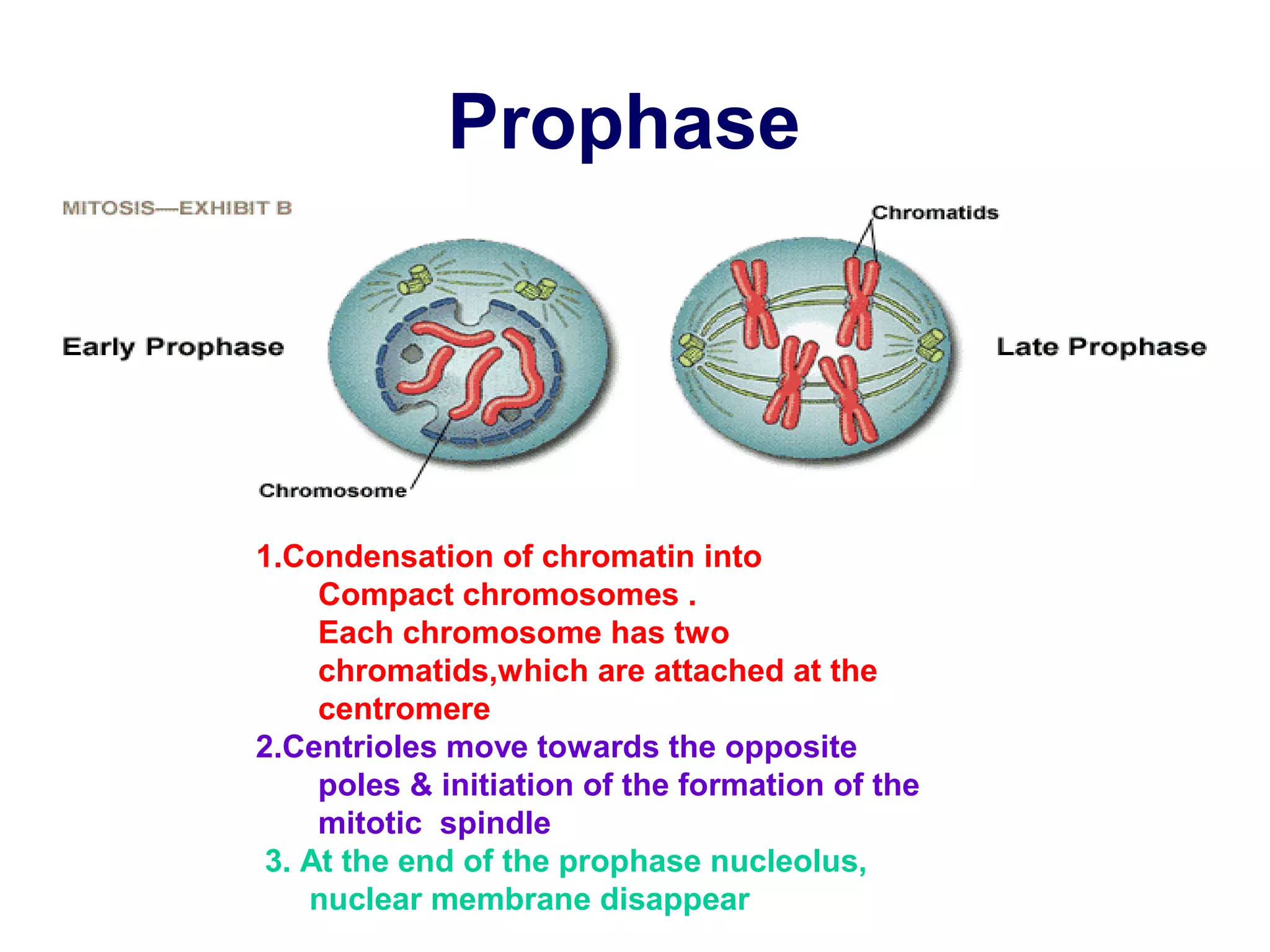 Prophase

MITOSIS—EXHIBIT B

Chromatids

Early Prophase

Late Prophase

Chromosome

1.Condensation of chromatin into Compact chromosomes . Each chromosome has two chromatids,which are attached at the centromere
2.Centrioles move towards the opposite poles & initiation of the formation of the mitotic spindle
3. At the end of the prophase nucleolus, nuclear membrane disappear